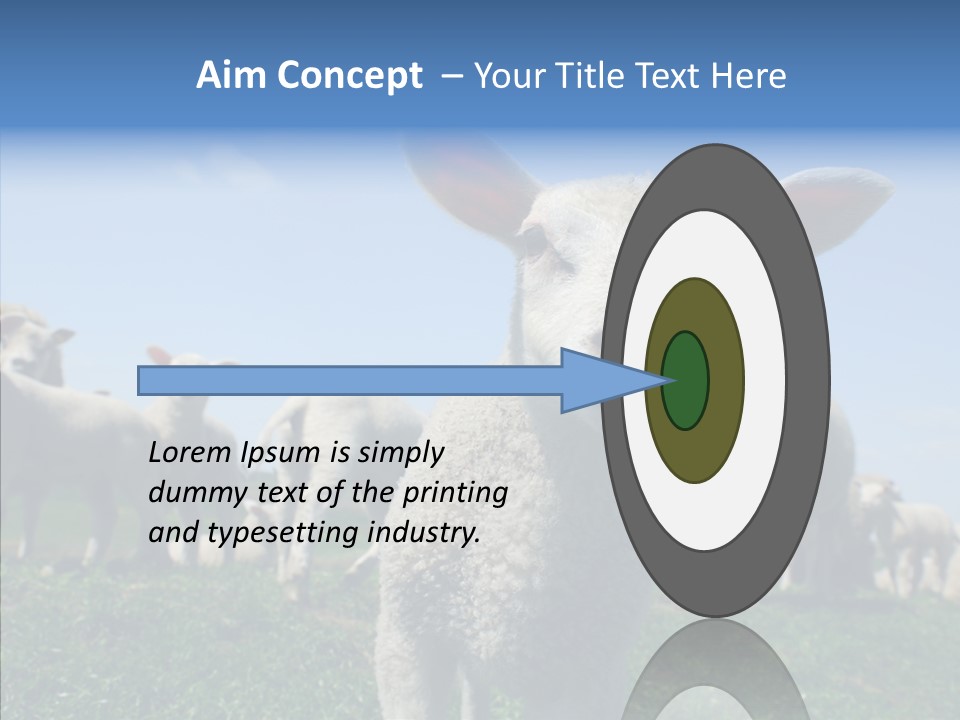 Aim Concept – Your Title Text Here

Lorem Ipsum is simply dummy text of the printing and typesetting industry.